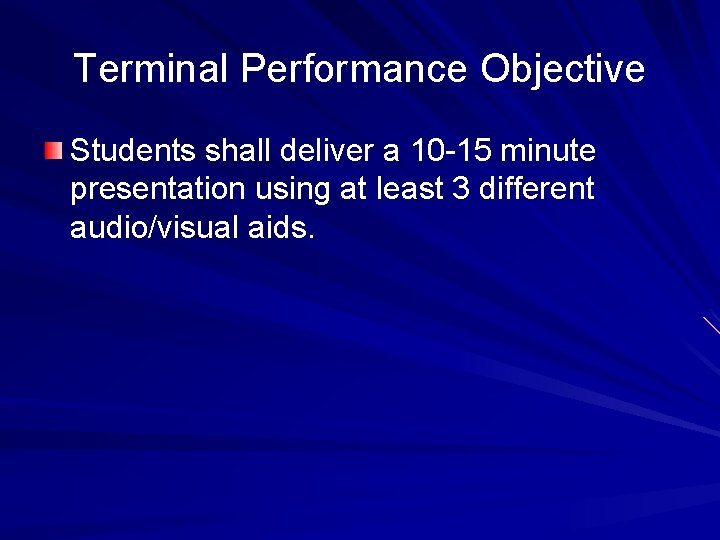 Terminal Performance Objective

Students shall deliver a 10-15 minute presentation using at least 3 different audio/visual aids.